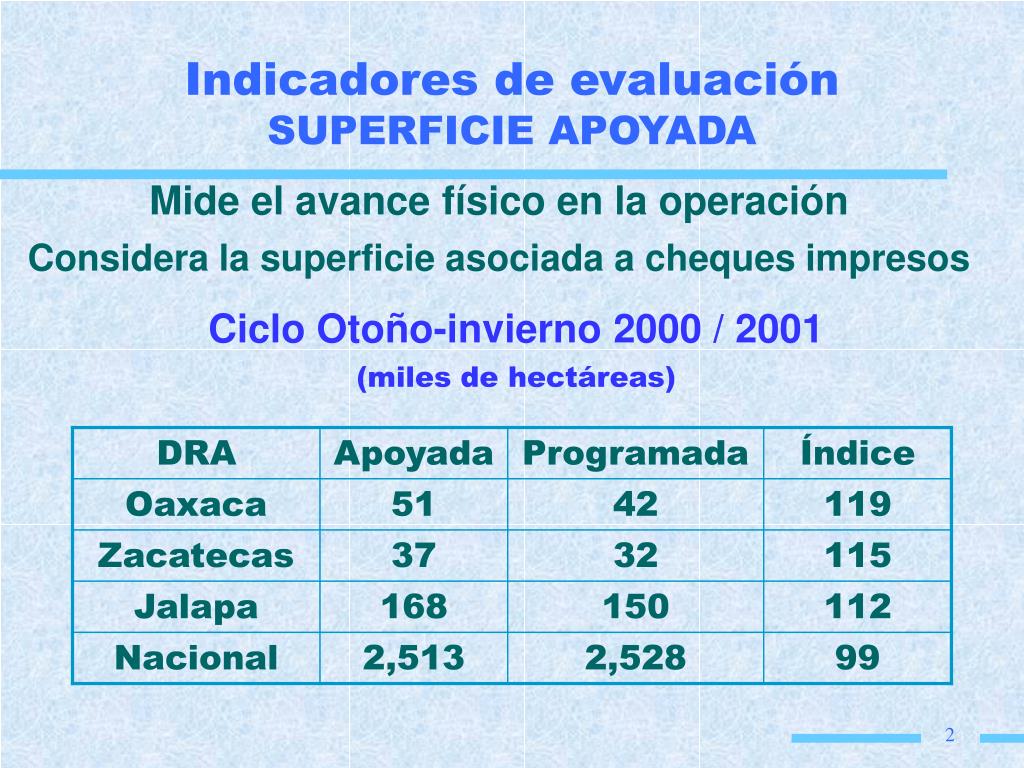 Indicadores de evaluación
SUPERFICIE APOYADA

Mide el avance físico en la operación

Considera la superficie asociada a cheques impresos

Ciclo Otoño-invierno 2000 / 2001

(miles de hectáreas)

| DRA | Apoyada | Programada | Índice |
|---|---|---|---|
| Oaxaca | 51 | 42 | 119 |
| Zacatecas | 37 | 32 | 115 |
| Jalapa | 168 | 150 | 112 |
| Nacional | 2,513 | 2,528 | 99 |

2